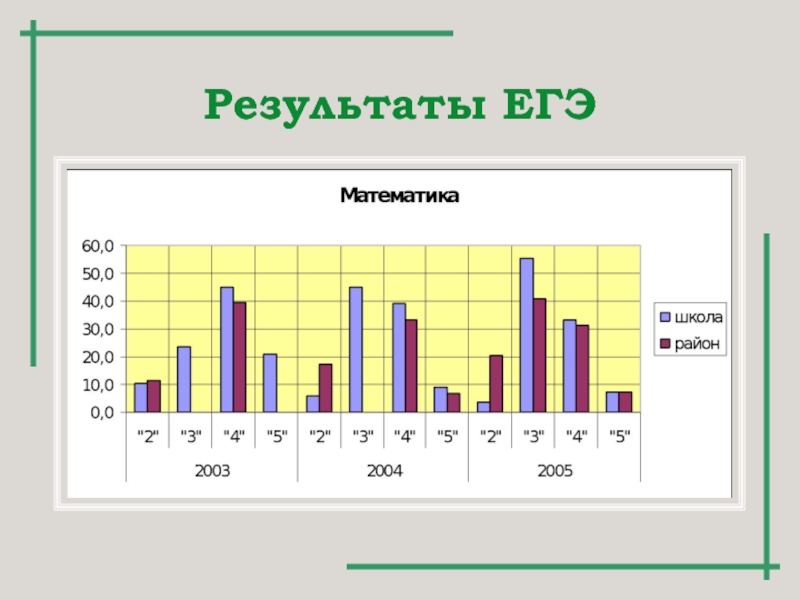 Результаты ЕГЭ

Математика

60,0
50,0
40,0
30,0
20,0
10,0
0,0

"2" "3" "4" "5" "2" "3" "4" "5" "2" "3" "4" "5"

2003 2004 2005

школа
район